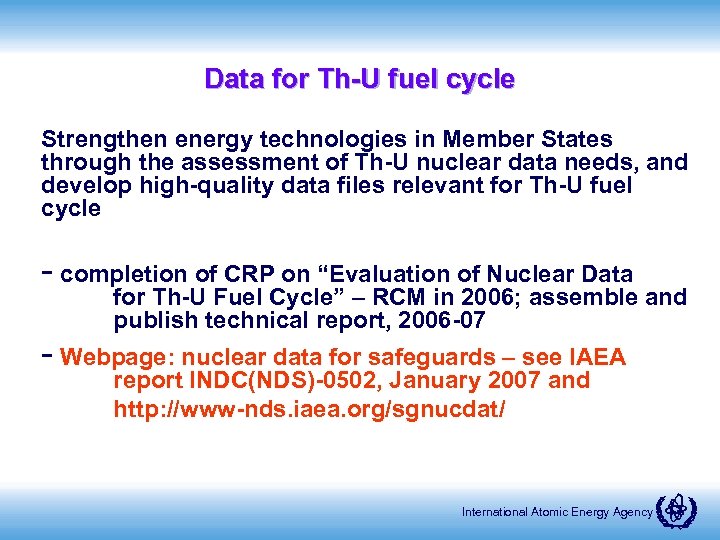 Data for Th-U fuel cycle

Strengthen energy technologies in Member States through the assessment of Th-U nuclear data needs, and develop high-quality data files relevant for Th-U fuel cycle

- completion of CRP on “Evaluation of Nuclear Data for Th-U Fuel Cycle” – RCM in 2006; assemble and publish technical report, 2006-07

- Webpage: nuclear data for safeguards – see IAEA report INDC(NDS)-0502, January 2007 and http://www-nds.iaea.org/sgnucdat/

International Atomic Energy Agency